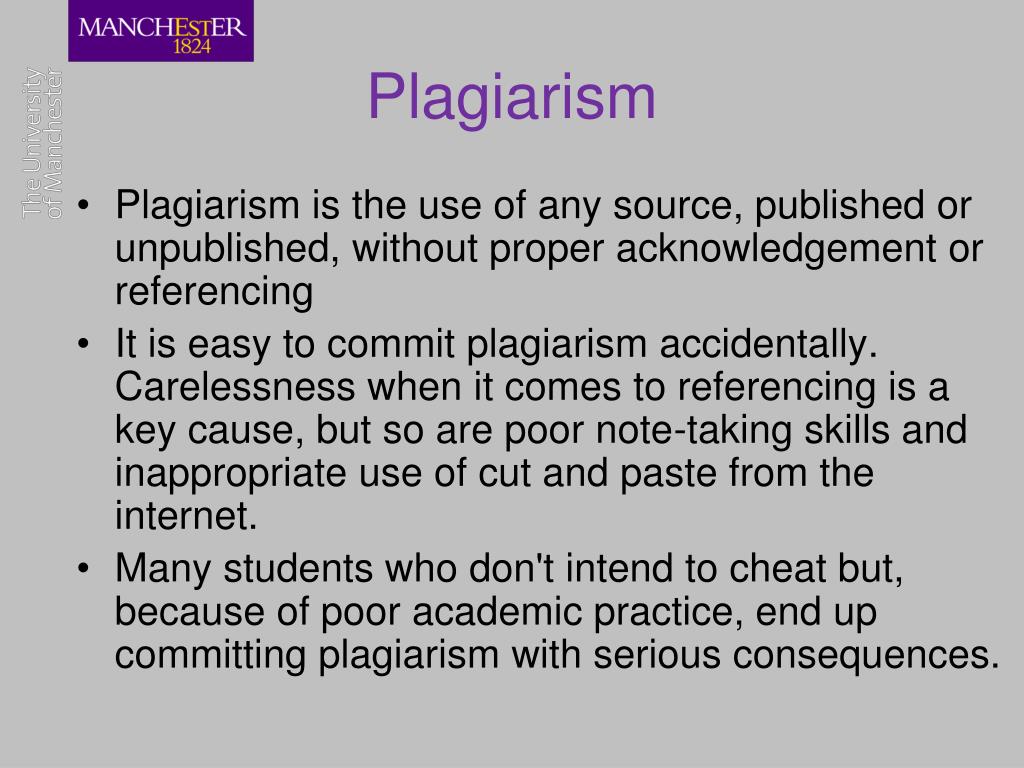 MANCHESTER
1824

The University
of Manchester

Plagiarism

• Plagiarism is the use of any source, published or unpublished, without proper acknowledgement or referencing

• It is easy to commit plagiarism accidentally. Carelessness when it comes to referencing is a key cause, but so are poor note-taking skills and inappropriate use of cut and paste from the internet.

• Many students who don't intend to cheat but, because of poor academic practice, end up committing plagiarism with serious consequences.